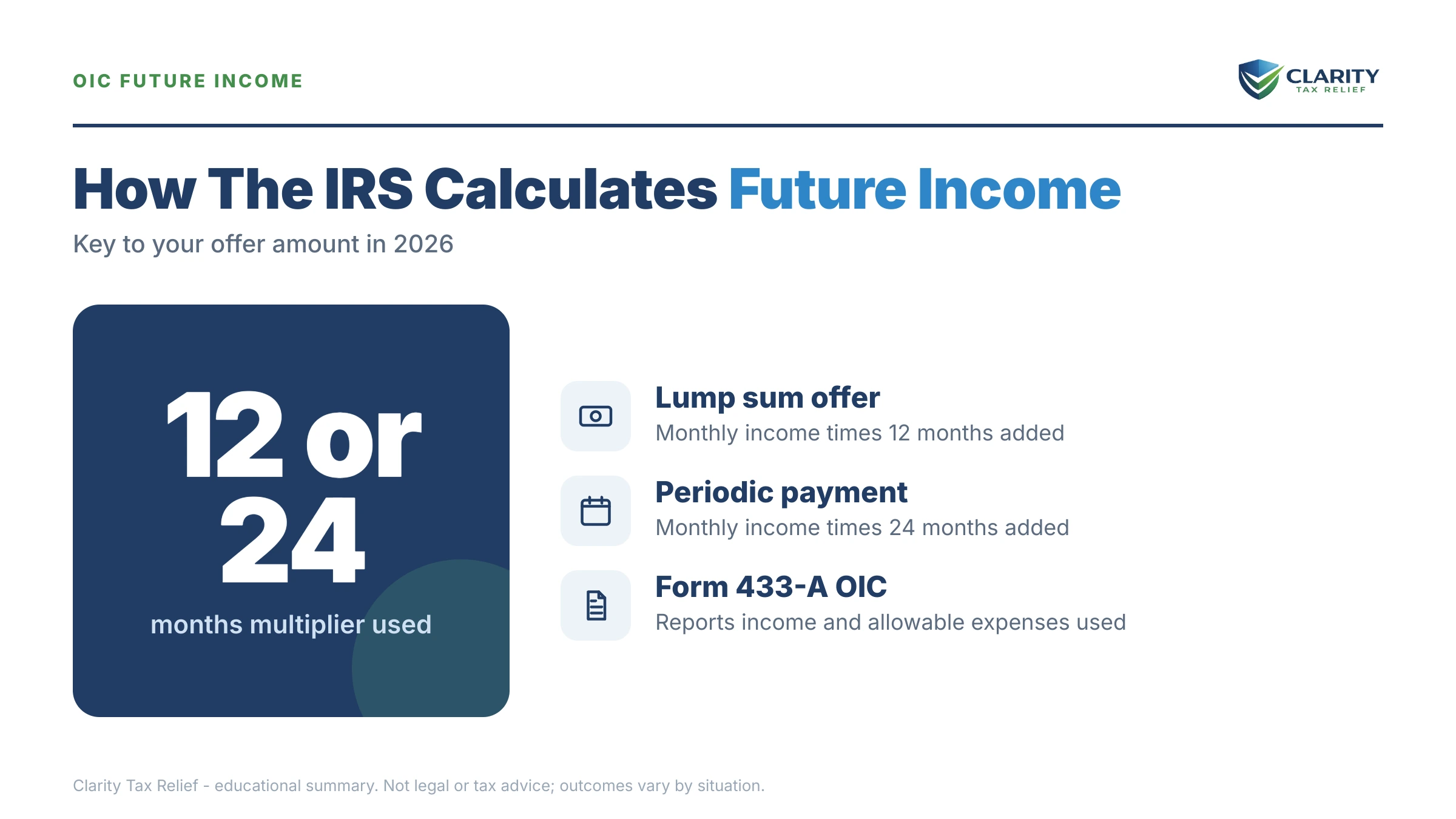 OIC FUTURE INCOME

CLARITY
TAX RELIEF

How The IRS Calculates Future Income

Key to your offer amount in 2026

12 or 24

months multiplier used

Lump sum offer
Monthly income times 12 months added

Periodic payment
Monthly income times 24 months added

Form 433-A OIC
Reports income and allowable expenses used

Clarity Tax Relief - educational summary. Not legal or tax advice; outcomes vary by situation.